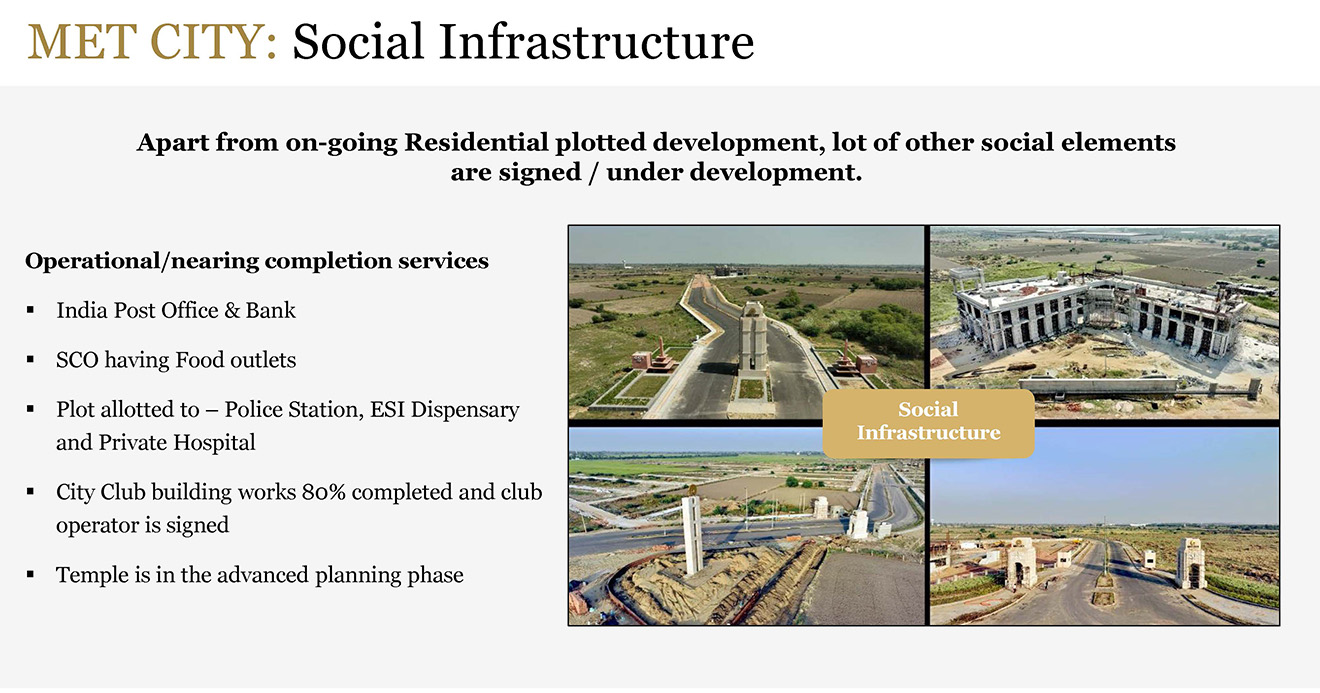 MET CITY: Social Infrastructure

Apart from on-going Residential plotted development, lot of other social elements are signed / under development.

Operational/nearing completion services

▪ India Post Office & Bank

▪ SCO having Food outlets

▪ Plot allotted to – Police Station, ESI Dispensary and Private Hospital

▪ City Club building works 80% completed and club operator is signed

▪ Temple is in the advanced planning phase

Social Infrastructure